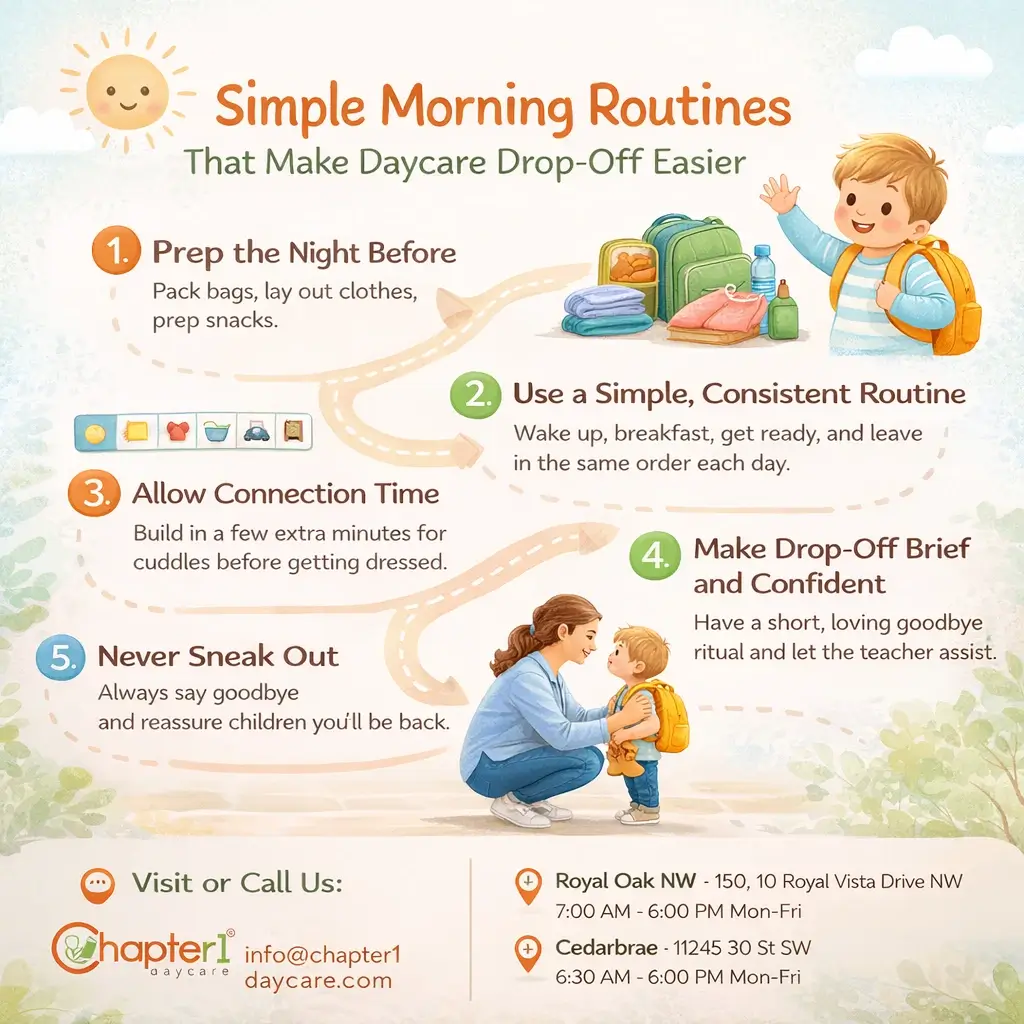 Simple Morning Routines
That Make Daycare Drop-Off Easier

1. Prep the Night Before
Pack bags, lay out clothes, prep snacks.

2. Use a Simple, Consistent Routine
Wake up, breakfast, get ready, and leave in the same order each day.

3. Allow Connection Time
Build in a few extra minutes for cuddles before getting dressed.

4. Make Drop-Off Brief and Confident
Have a short, loving goodbye ritual and let the teacher assist.

5. Never Sneak Out
Always say goodbye and reassure children you'll be back.

Visit or Call Us:
Chapter1® daycare
info@chapter1daycare.com

Royal Oak NW - 150, 10 Royal Vista Drive NW
7:00 AM - 6:00 PM Mon-Fri

Cedarbrae - 11245 30 St SW
6:30 AM - 6:00 PM Mon-Fri